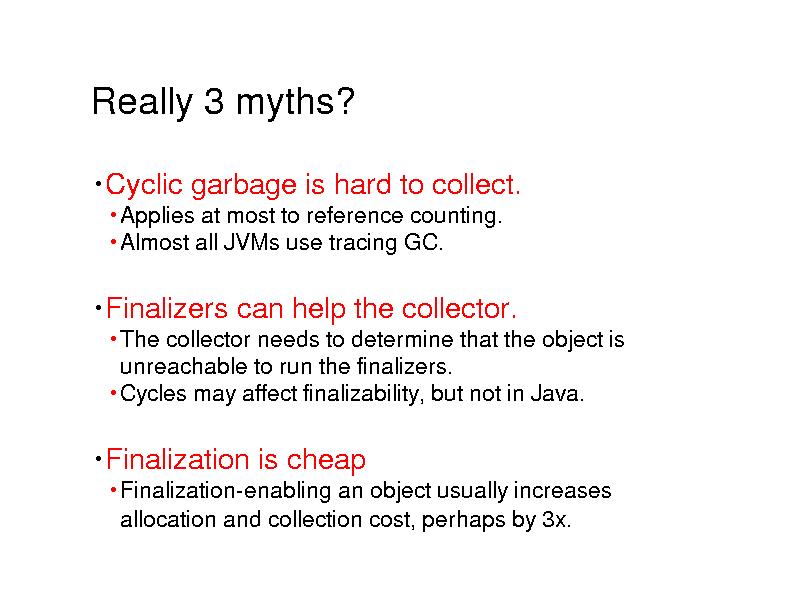 Really 3 myths?

• Cyclic garbage is hard to collect.
  • Applies at most to reference counting.
  • Almost all JVMs use tracing GC.

• Finalizers can help the collector.
  • The collector needs to determine that the object is unreachable to run the finalizers.
  • Cycles may affect finalizability, but not in Java.

• Finalization is cheap
  • Finalization-enabling an object usually increases allocation and collection cost, perhaps by 3x.